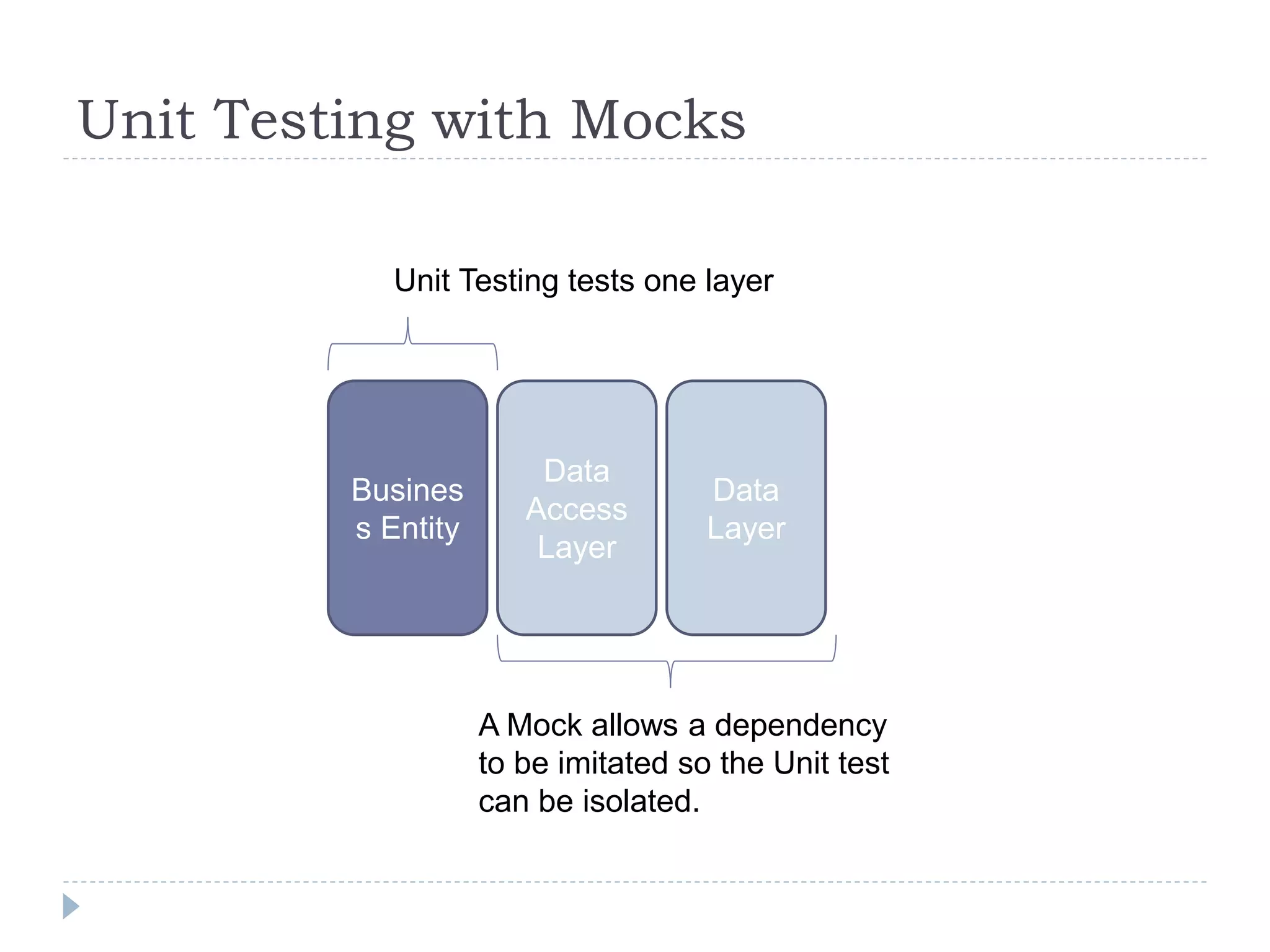 Unit Testing with Mocks

Unit Testing tests one layer

Busines s Entity

Data Access Layer

Data Layer

A Mock allows a dependency to be imitated so the Unit test can be isolated.